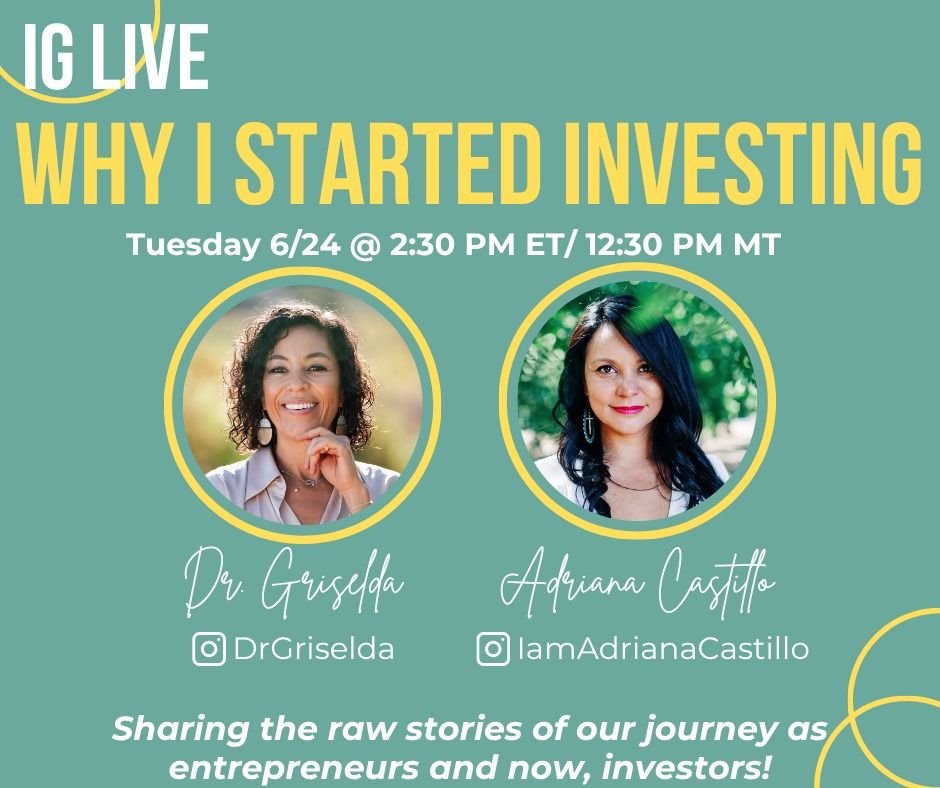 IG LIVE

WHY I STARTED INVESTING

Tuesday 6/24 @ 2:30 PM ET/ 12:30 PM MT

Dr. Griselda

DrGriselda

Adriana Castillo

IamAdrianaCastillo

Sharing the raw stories of our journey as entrepreneurs and now, investors!